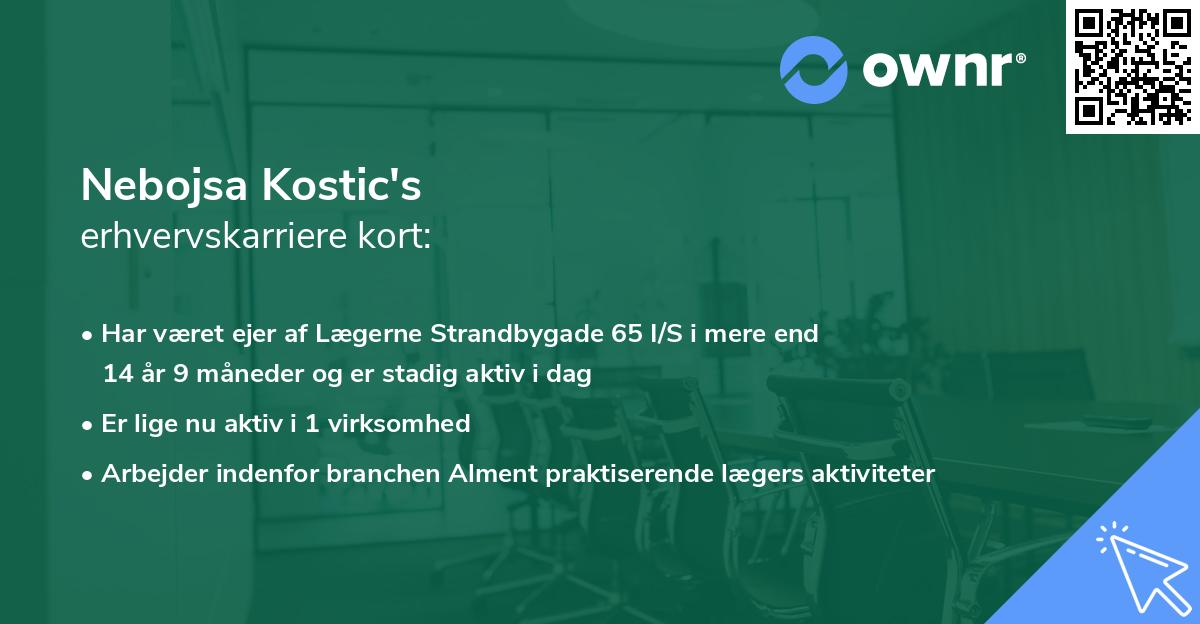 ownr®

Nebojsa Kostic's
erhvervskarriere kort:

• Har været ejer af Lægerne Strandbygade 65 I/S i mere end 14 år 9 måneder og er stadig aktiv i dag

• Er lige nu aktiv i 1 virksomhed

• Arbejder indenfor branchen Alment praktiserende lægers aktiviteter